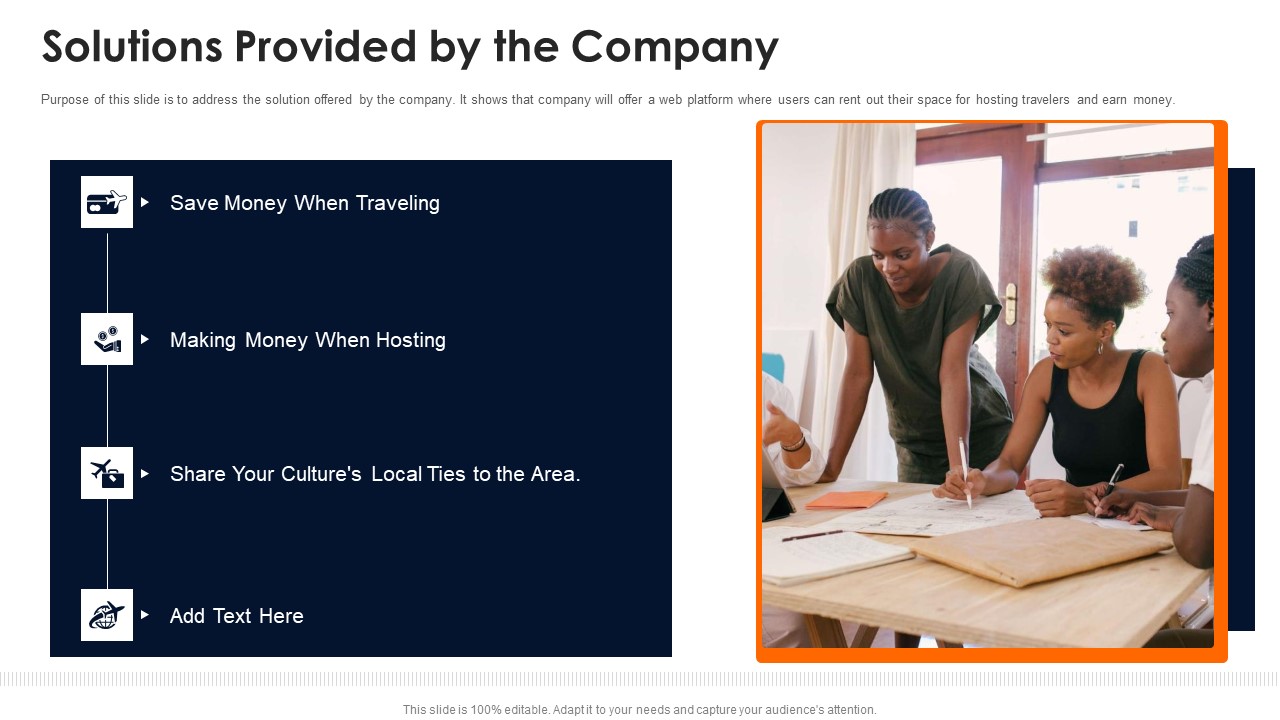 Solutions Provided by the Company

Purpose of this slide is to address the solution offered by the company. It shows that company will offer a web platform where users can rent out their space for hosting travelers and earn money.

Save Money When Traveling

Making Money When Hosting

Share Your Culture's Local Ties to the Area.

Add Text Here

This slide is 100% editable. Adapt it to your needs and capture your audience's attention.